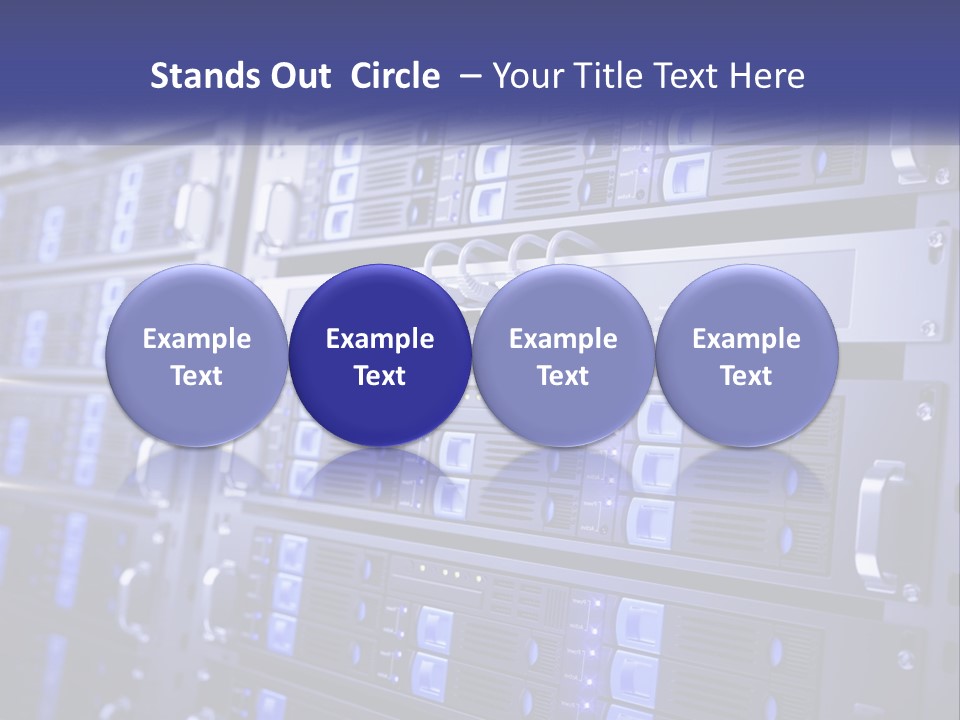 Stands Out Circle – Your Title Text Here

Example Text

Example Text

Example Text

Example Text